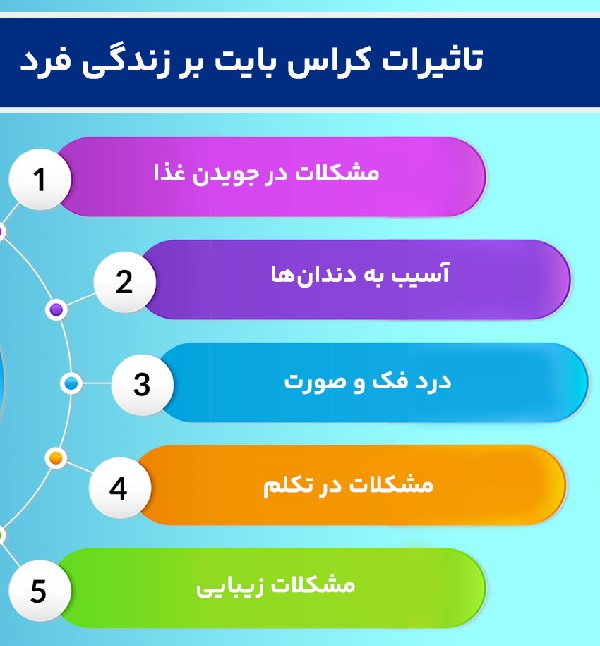 تاثیرات کراس بایت بر زندگی فرد

1
مشکلات در جویدن غذا

2
آسیب به دندان‌ها

3
درد فک و صورت

4
مشکلات در تکلم

5
مشکلات زیبایی